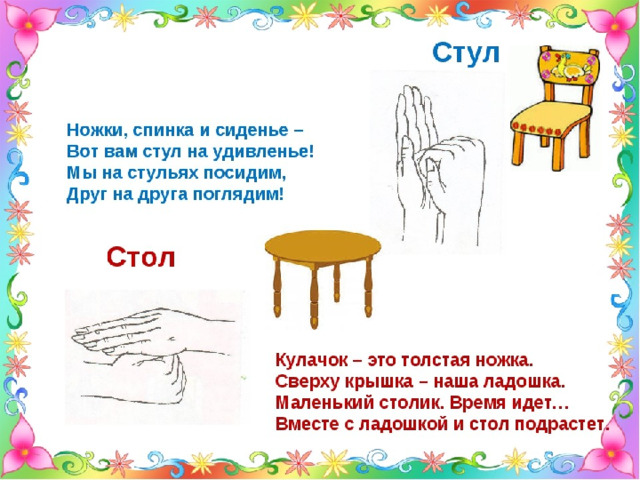 Стул

Ножки, спинка и сиденье –
Вот вам стул на удивленье!
Мы на стульях посидим,
Друг на друга поглядим!

Стол

Кулачок – это толстая ножка.
Сверху крышка – наша ладошка.
Маленький столик. Время идет…
Вместе с ладошкой и стол подрастет.